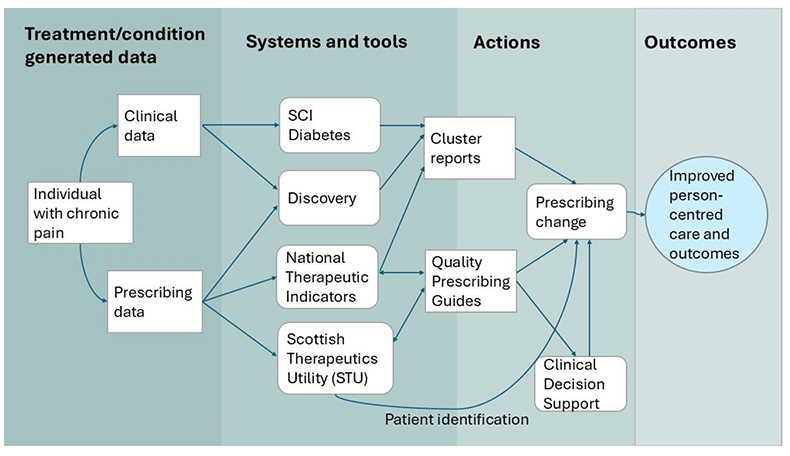 Treatment/condition generated data

Systems and tools

Actions

Outcomes

Individual with chronic pain

Clinical data

Prescribing data

SCI Diabetes

Discovery

National Therapeutic Indicators

Scottish Therapeutics Utility (STU)

Cluster reports

Quality Prescribing Guides

Prescribing change

Clinical Decision Support

Patient identification

Improved person-centred care and outcomes